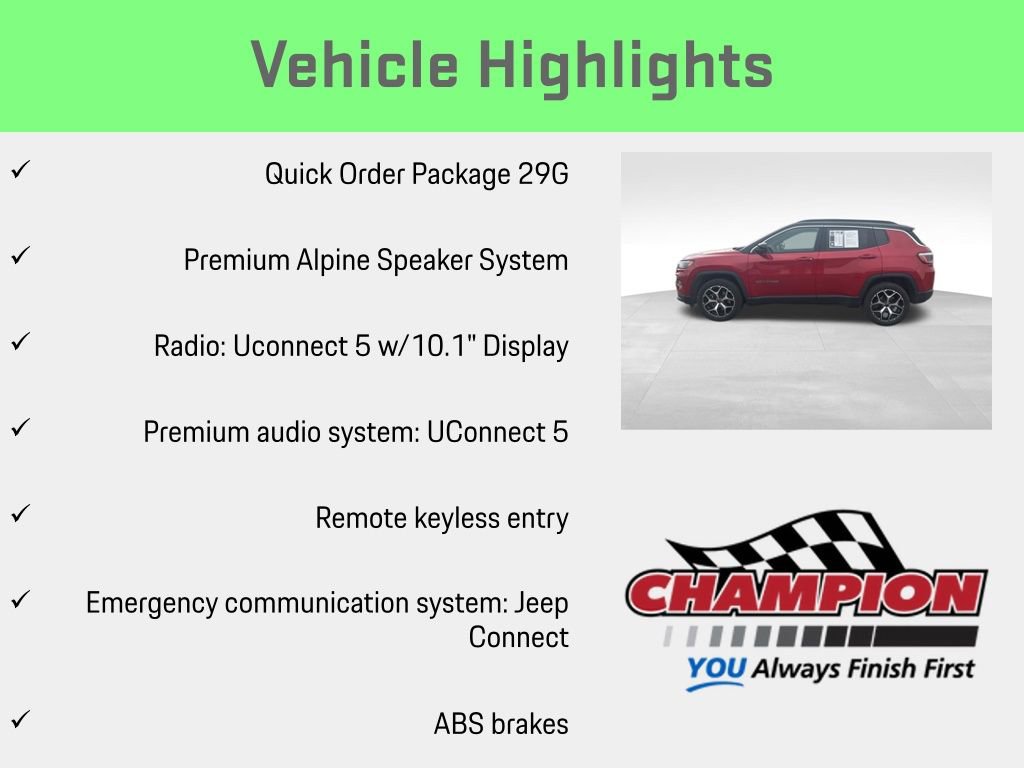 Vehicle Highlights

✓ Quick Order Package 29G

✓ Premium Alpine Speaker System

✓ Radio: Uconnect 5 w/10.1" Display

✓ Premium audio system: UConnect 5

✓ Remote keyless entry

✓ Emergency communication system: Jeep Connect

✓ ABS brakes

CHAMPION
YOU Always Finish First